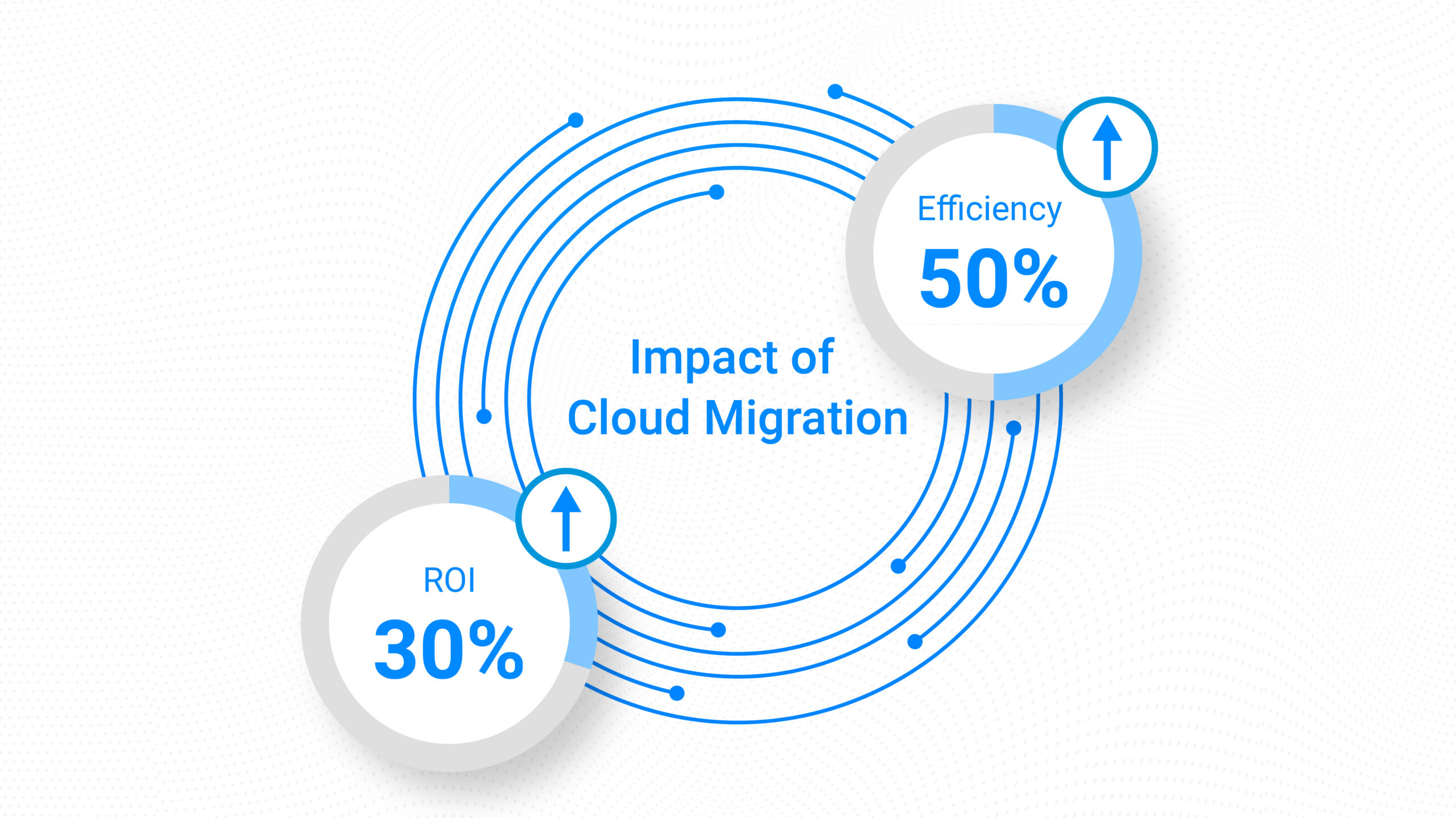 Efficiency
50%

Impact of
Cloud Migration

ROI
30%